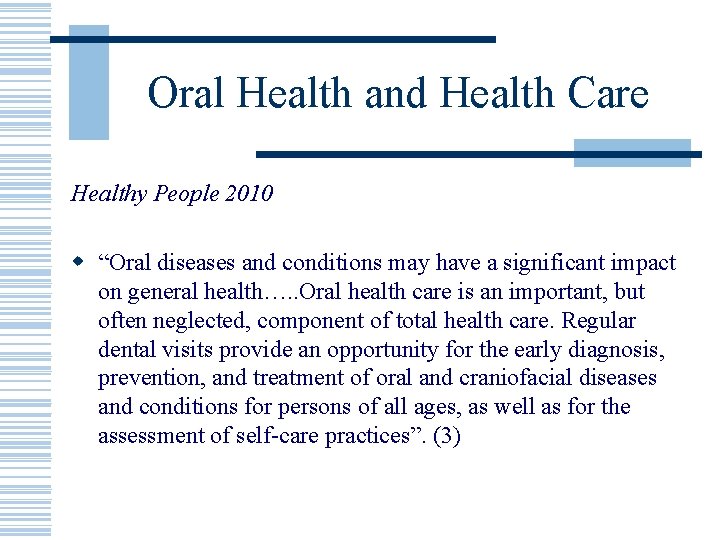 Oral Health and Health Care

Healthy People 2010

“Oral diseases and conditions may have a significant impact on general health…..Oral health care is an important, but often neglected, component of total health care. Regular dental visits provide an opportunity for the early diagnosis, prevention, and treatment of oral and craniofacial diseases and conditions for persons of all ages, as well as for the assessment of self-care practices”. (3)